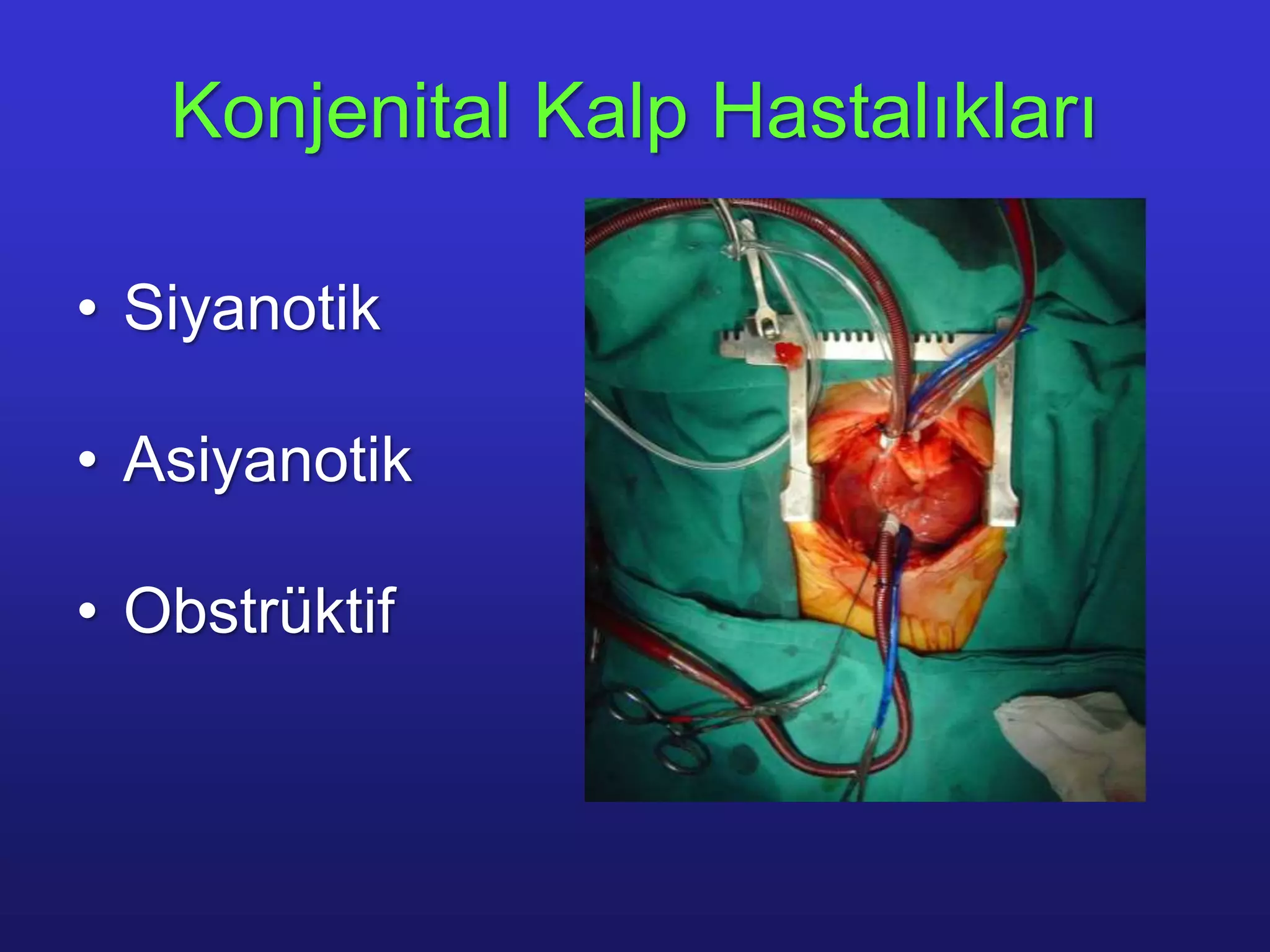 Konjenital Kalp Hastalıkları

• Siyanotik
• Asiyanotik
• Obstrüktif